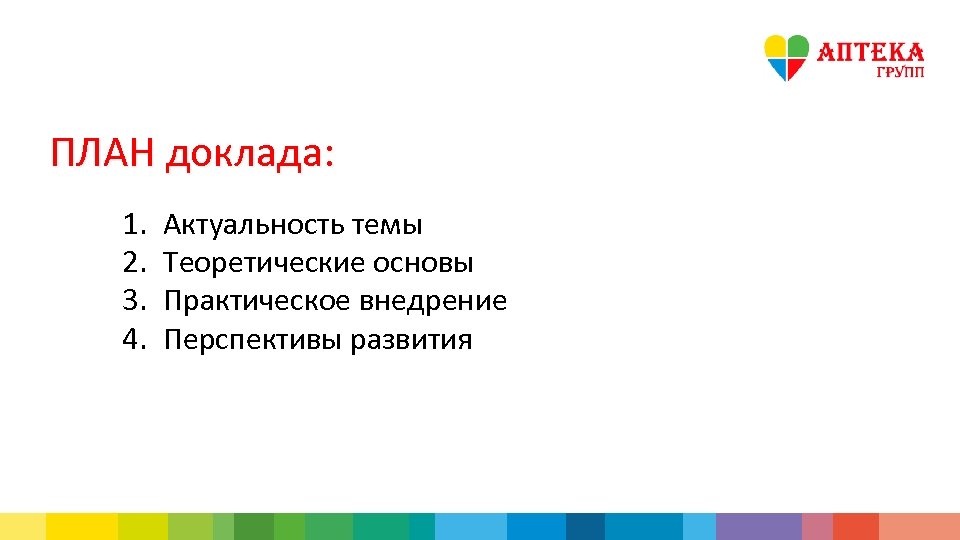 АПТЕКА
ГРУПП

ПЛАН доклада:

1. Актуальность темы
2. Теоретические основы
3. Практическое внедрение
4. Перспективы развития